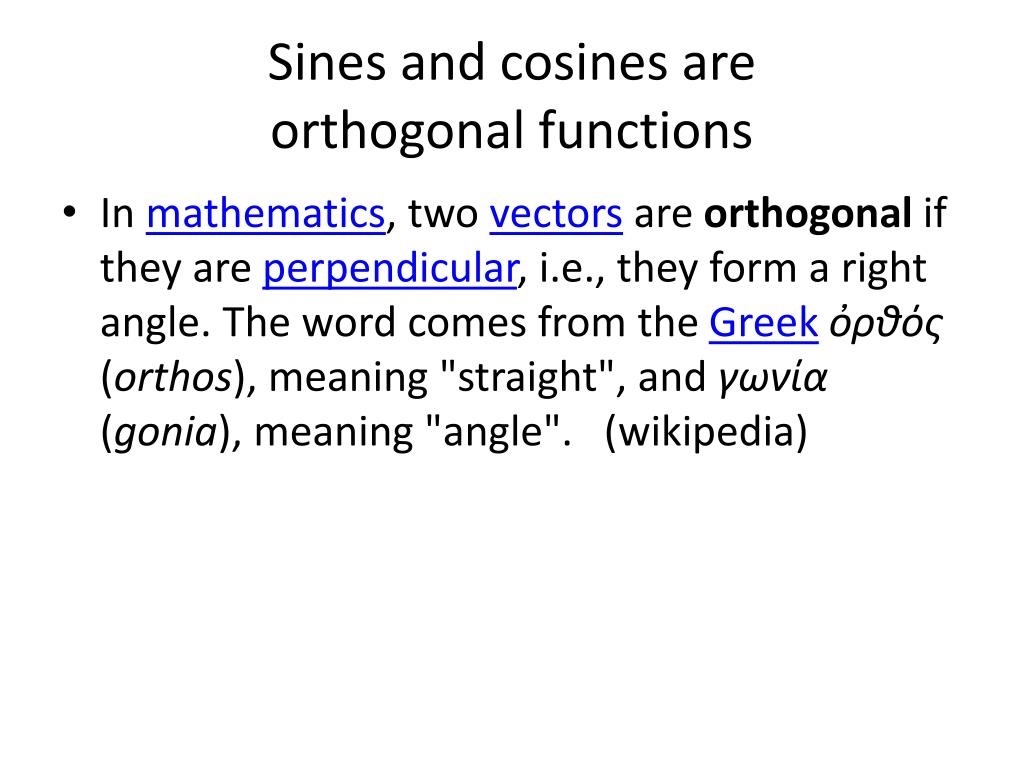 Sines and cosines are orthogonal functions

• In mathematics, two vectors are orthogonal if they are perpendicular, i.e., they form a right angle. The word comes from the Greek ὀρθός (orthos), meaning "straight", and γωνία (gonia), meaning "angle". (wikipedia)